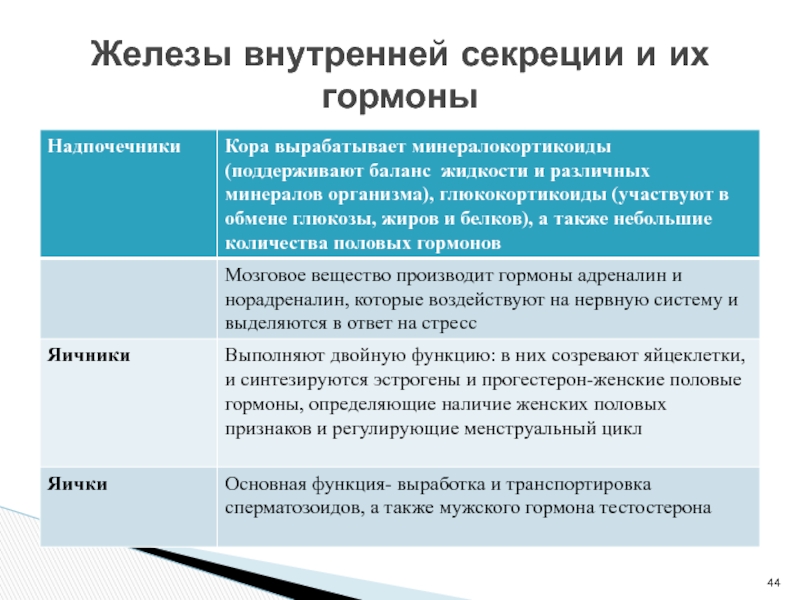 Железы внутренней секреции и их гормоны

| Надпочечники | Кора вырабатывает минералокортикоиды (поддерживают баланс жидкости и различных минералов организма), глюкокортикоиды (участвуют в обмене глюкозы, жиров и белков), а также небольшие количества половых гормонов |
|---|---|
| | Мозговое вещество производит гормоны адреналин и норадреналин, которые воздействуют на нервную систему и выделяются в ответ на стресс |
| Яичники | Выполняют двойную функцию: в них созревают яйцеклетки, и синтезируются эстрогены и прогестерон-женские половые гормоны, определяющие наличие женских половых признаков и регулирующие менструальный цикл |
| Яички | Основная функция- выработка и транспортировка сперматозоидов, а также мужского гормона тестостерона |

44